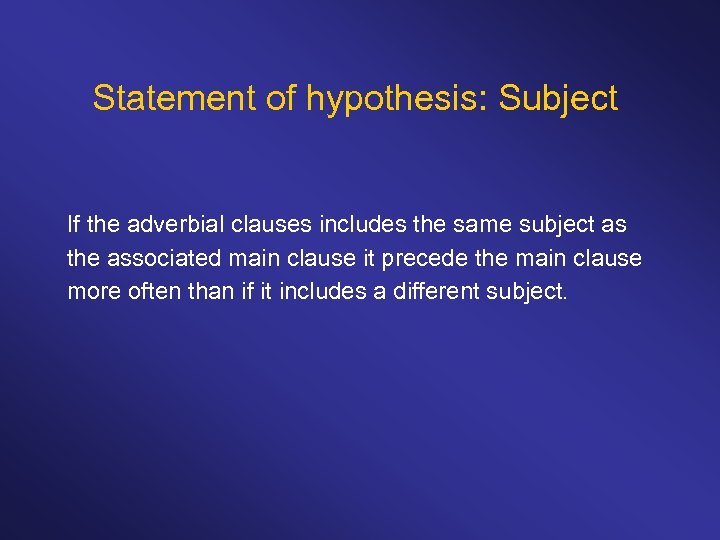 Statement of hypothesis: Subject

If the adverbial clauses includes the same subject as the associated main clause it precede the main clause more often than if it includes a different subject.